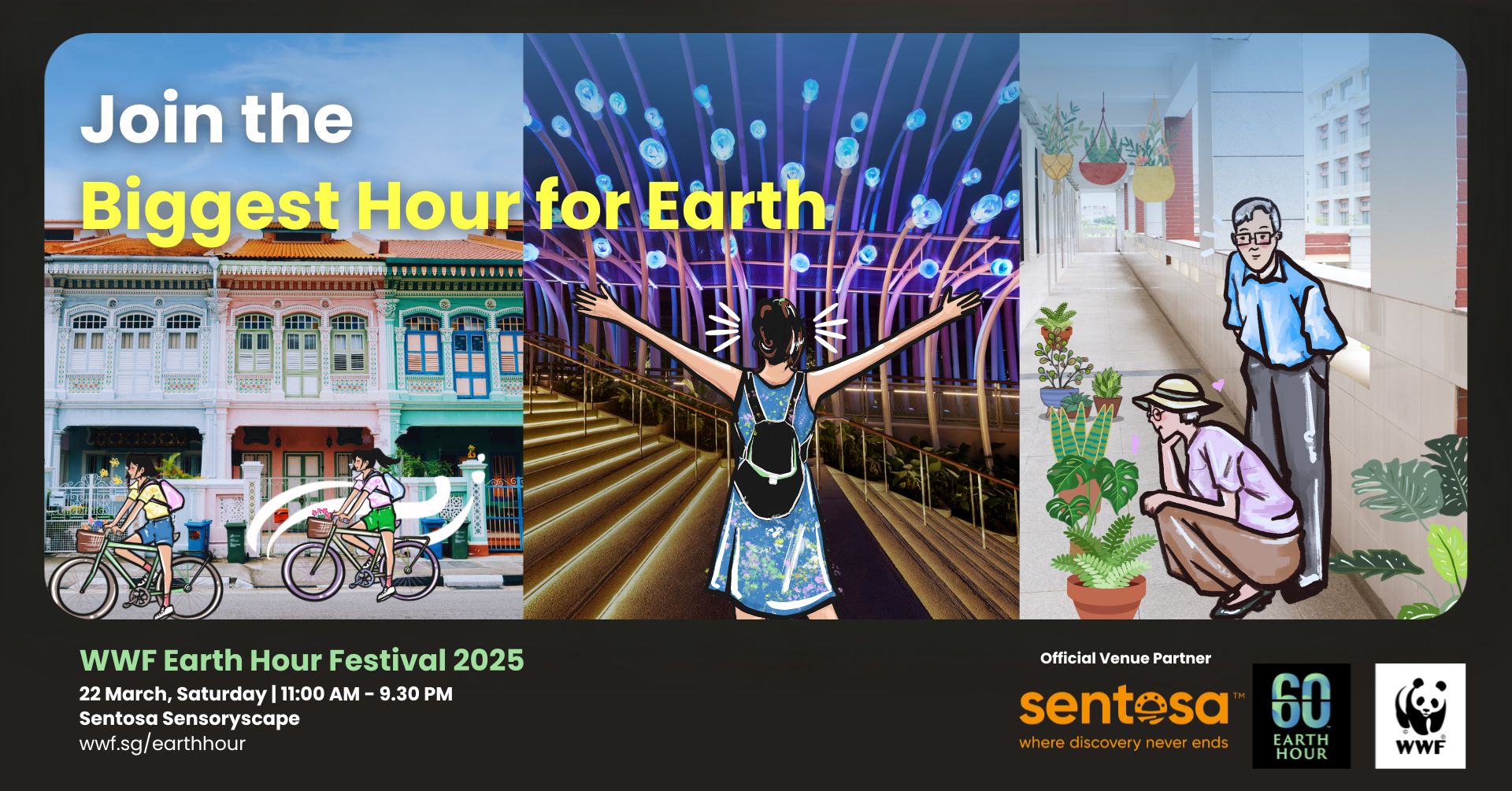 Join the
Biggest Hour for Earth

WWF Earth Hour Festival 2025
22 March, Saturday | 11:00 AM - 9.30 PM
Sentosa Sensoryscape
wwf.sg/earthhour

Official Venue Partner
sentosa™
where discovery never ends

60
EARTH HOUR

WWF